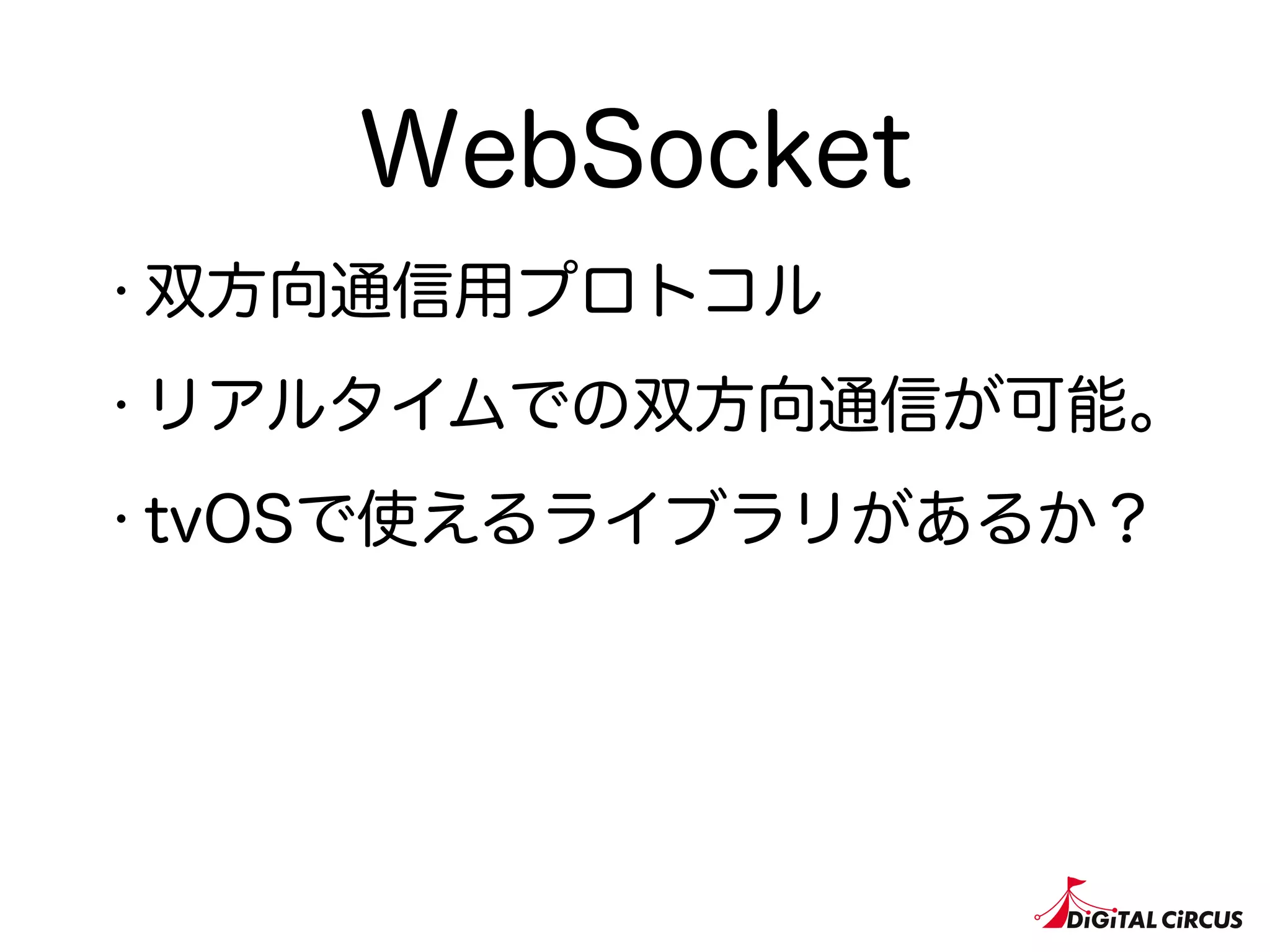 WebSocket

・双方向通信用プロトコル

・リアルタイムでの双方向通信が可能。

・tvOSで使えるライブラリがあるか？

DiGiTAL CiRCUS